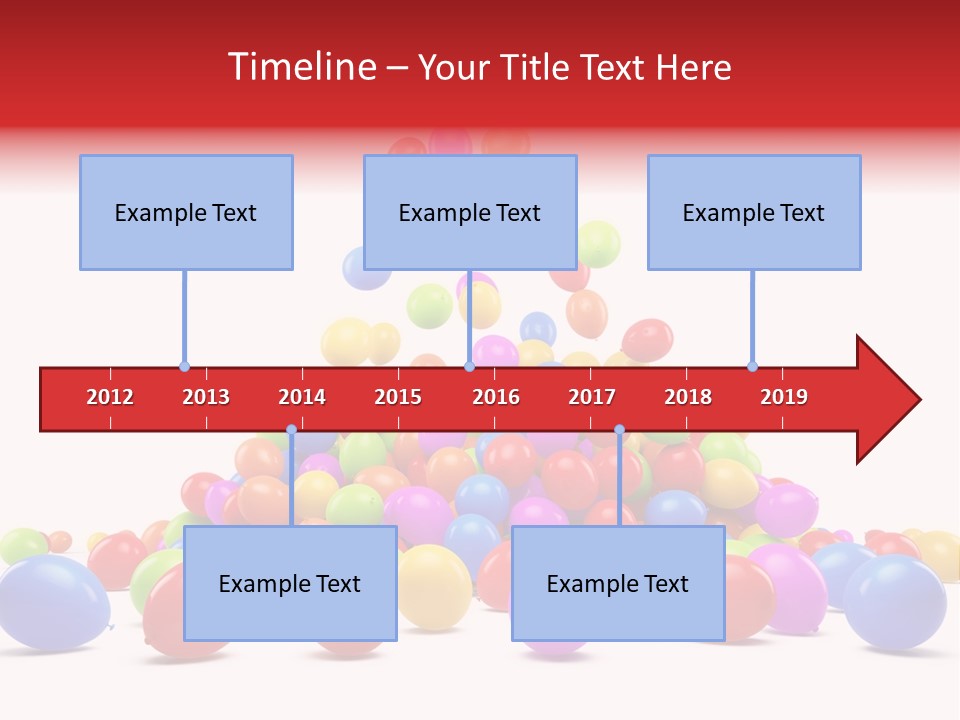 Timeline – Your Title Text Here

Example Text

Example Text

Example Text

2012 2013 2014 2015 2016 2017 2018 2019

Example Text

Example Text